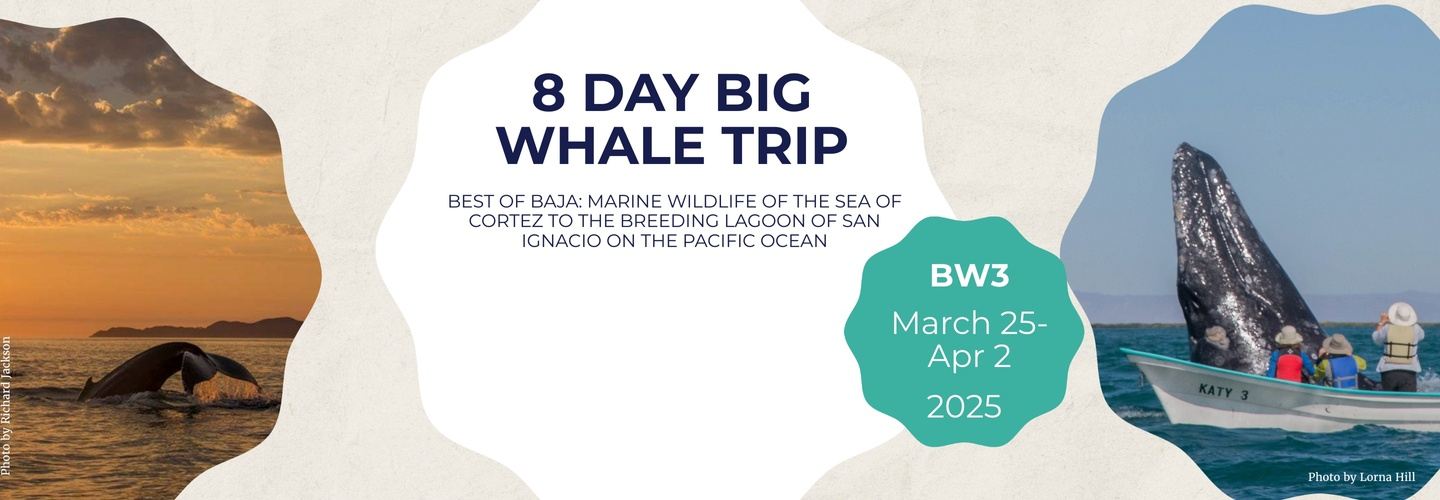 Photo by Richard Jackson

8 DAY BIG WHALE TRIP

BEST OF BAJA: MARINE WILDLIFE OF THE SEA OF CORTEZ TO THE BREEDING LAGOON OF SAN IGNACIO ON THE PACIFIC OCEAN

BW3
March 25-Apr 2
2025

KATY 3

Photo by Lorna Hill